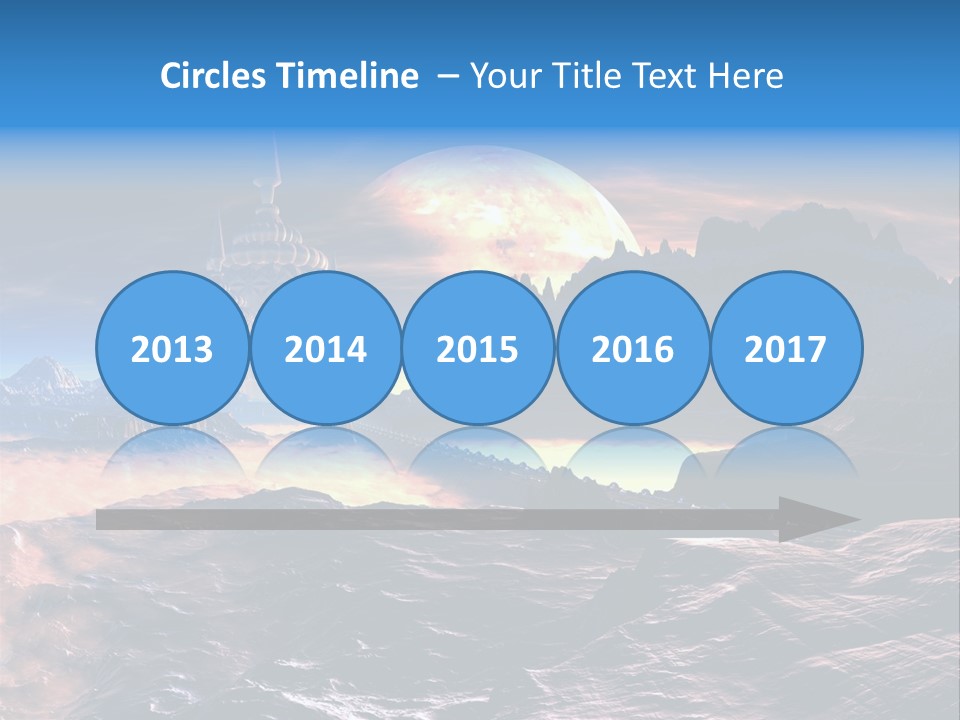 Circles Timeline – Your Title Text Here

2013

2014

2015

2016

2017